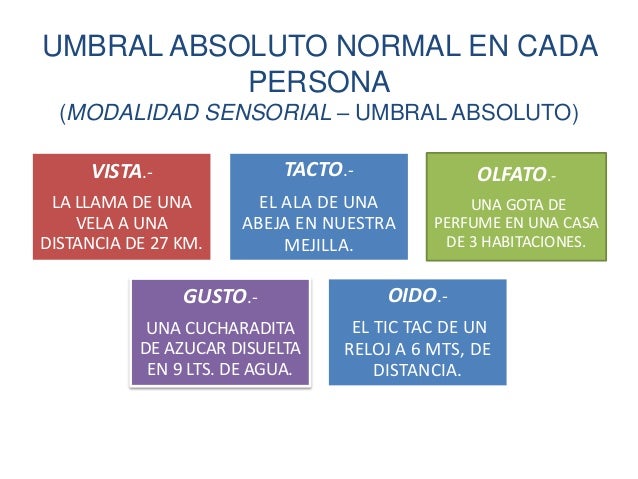 UMBRAL ABSOLUTO NORMAL EN CADA PERSONA
(MODALIDAD SENSORIAL – UMBRAL ABSOLUTO)

VISTA.-
LA LLAMA DE UNA VELA A UNA DISTANCIA DE 27 KM.

TACTO.-
EL ALA DE UNA ABEJA EN NUESTRA MEJILLA.

OLFATO.-
UNA GOTA DE PERFUME EN UNA CASA DE 3 HABITACIONES.

GUSTO.-
UNA CUCHARADITA DE AZUCAR DISUELTA EN 9 LTS. DE AGUA.

OIDO.-
EL TIC TAC DE UN RELOJ A 6 MTS, DE DISTANCIA.